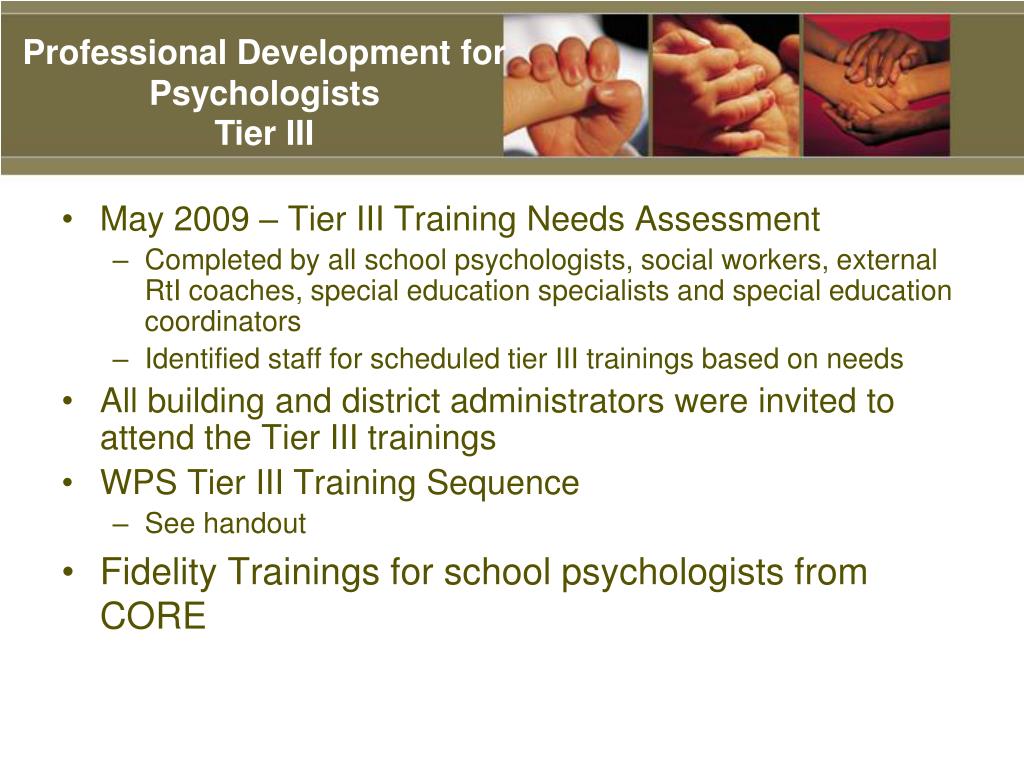 Professional Development for Psychologists
Tier III

• May 2009 – Tier III Training Needs Assessment
– Completed by all school psychologists, social workers, external RtI coaches, special education specialists and special education coordinators
– Identified staff for scheduled tier III trainings based on needs
• All building and district administrators were invited to attend the Tier III trainings
• WPS Tier III Training Sequence
– See handout
• Fidelity Trainings for school psychologists from CORE